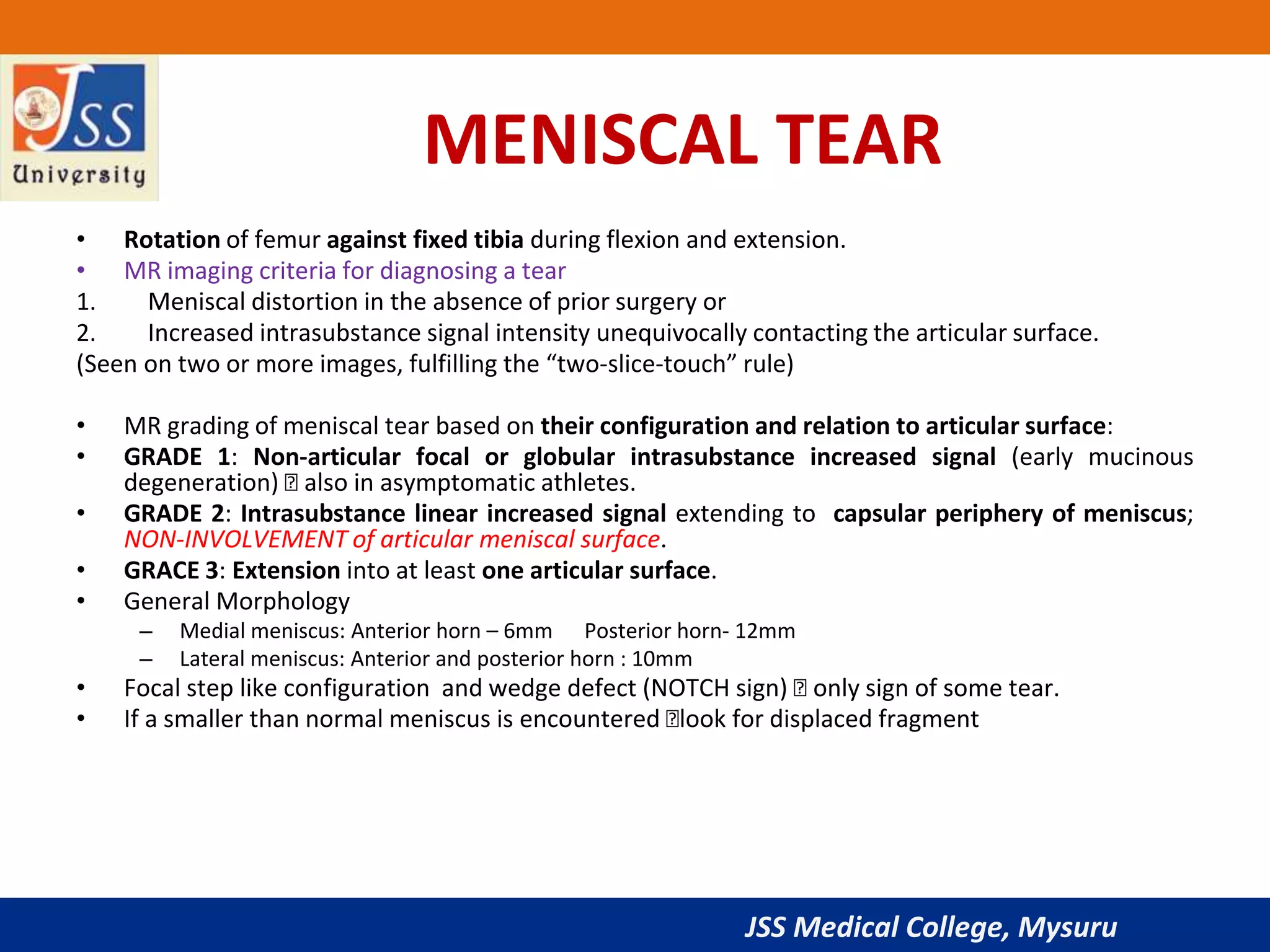 JSS University

MENISCAL TEAR

• Rotation of femur against fixed tibia during flexion and extension.
• MR imaging criteria for diagnosing a tear
1. Meniscal distortion in the absence of prior surgery or
2. Increased intrasubstance signal intensity unequivocally contacting the articular surface.
(Seen on two or more images, fulfilling the “two-slice-touch” rule)

• MR grading of meniscal tear based on their configuration and relation to articular surface:
• GRADE 1: Non-articular focal or globular intrasubstance increased signal (early mucinous degeneration) ⍰ also in asymptomatic athletes.
• GRADE 2: Intrasubstance linear increased signal extending to capsular periphery of meniscus; NON-INVOLVEMENT of articular meniscal surface.
• GRACE 3: Extension into at least one articular surface.
• General Morphology
– Medial meniscus: Anterior horn – 6mm Posterior horn- 12mm
– Lateral meniscus: Anterior and posterior horn : 10mm
• Focal step like configuration and wedge defect (NOTCH sign) ⍰ only sign of some tear.
• If a smaller than normal meniscus is encountered ⍰look for displaced fragment

JSS Medical College, Mysuru